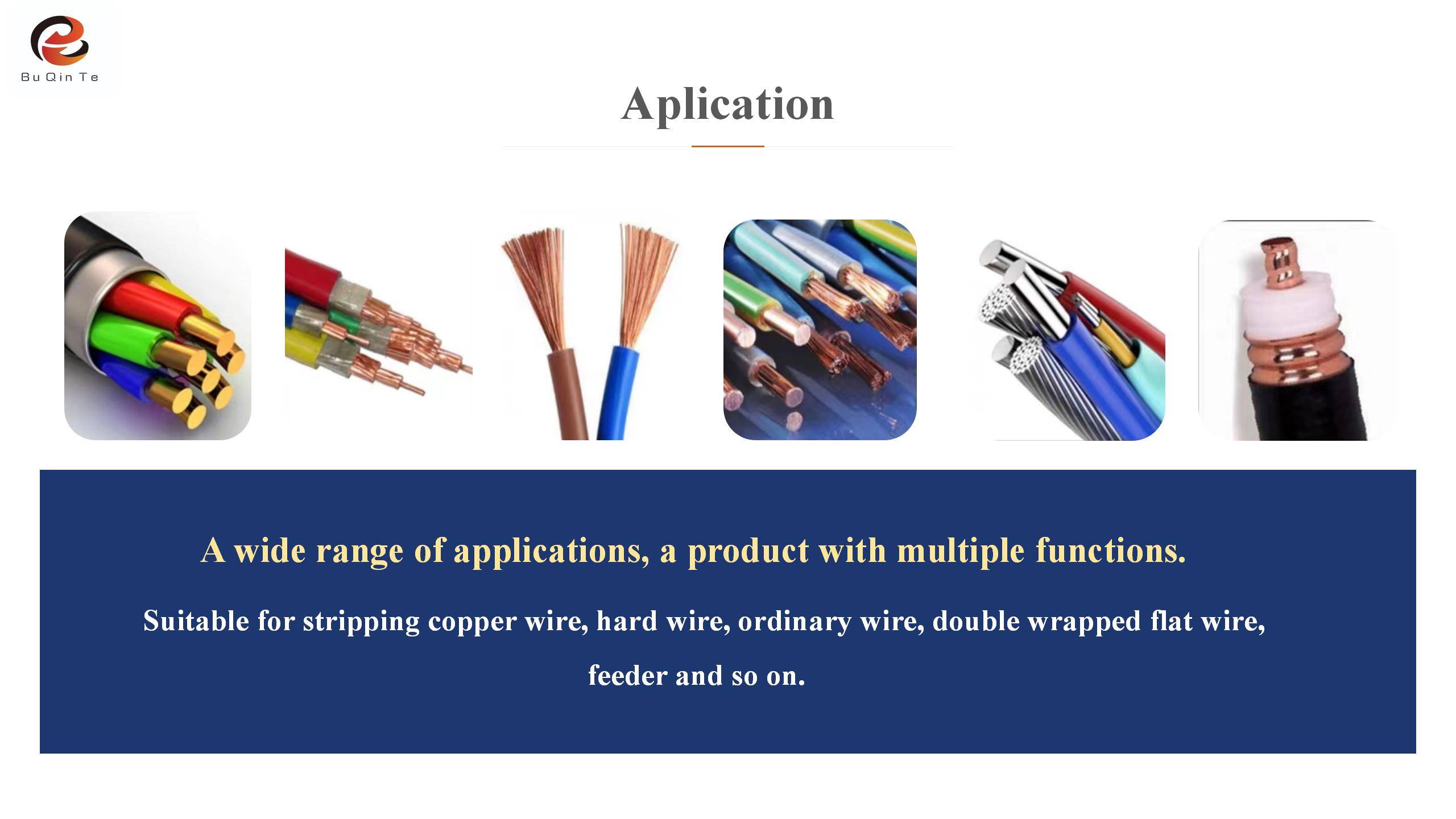 Bu Qin Te

Aplication

A wide range of applications, a product with multiple functions.

Suitable for stripping copper wire, hard wire, ordinary wire, double wrapped flat wire, feeder and so on.